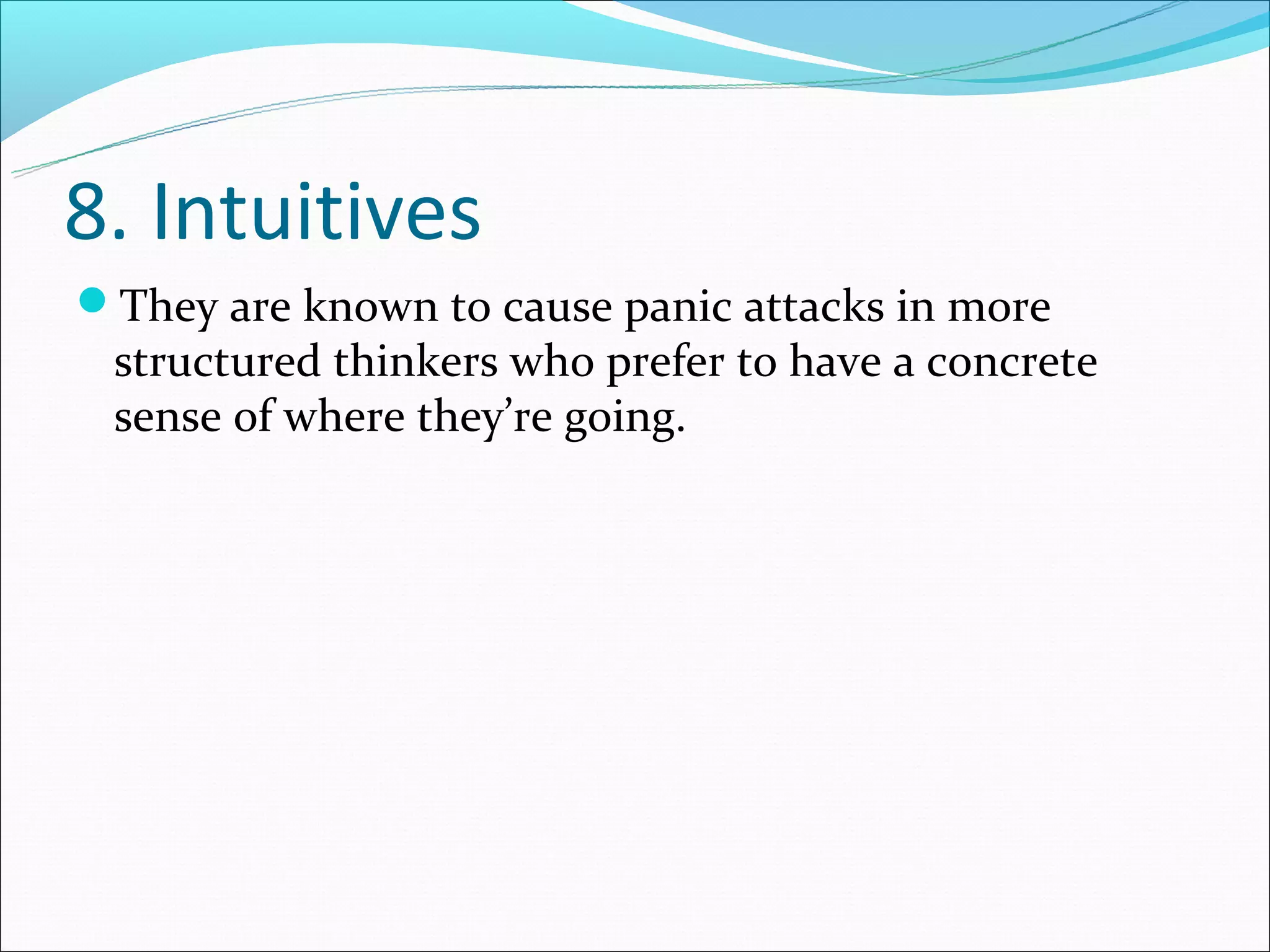 8. Intuitives

They are known to cause panic attacks in more structured thinkers who prefer to have a concrete sense of where they’re going.